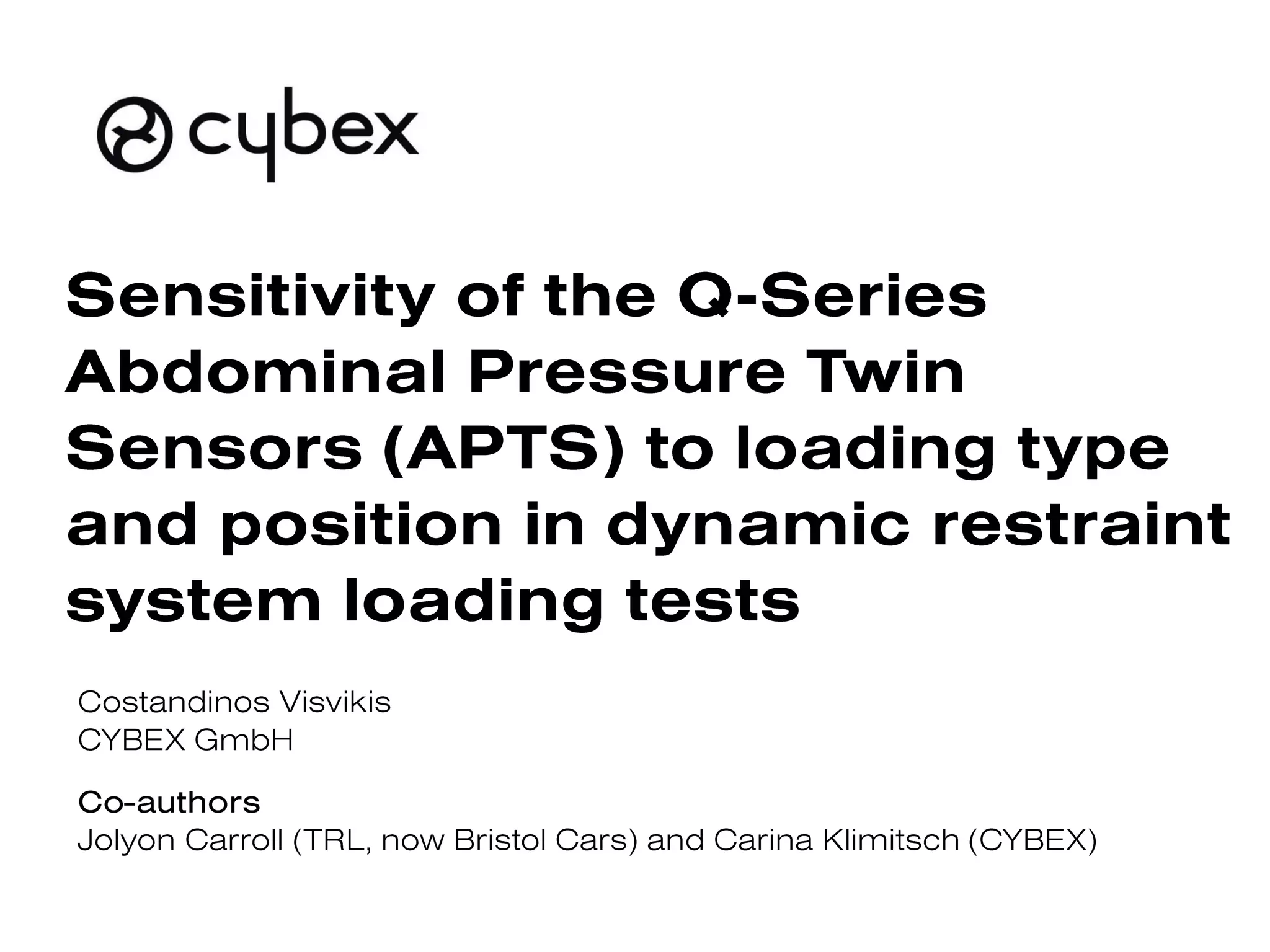 cybex

Sensitivity of the Q-Series Abdominal Pressure Twin Sensors (APTS) to loading type and position in dynamic restraint system loading tests

Costandinos Visvikis
CYBEX GmbH

Co-authors
Jolyon Carroll (TRL, now Bristol Cars) and Carina Klimitsch (CYBEX)